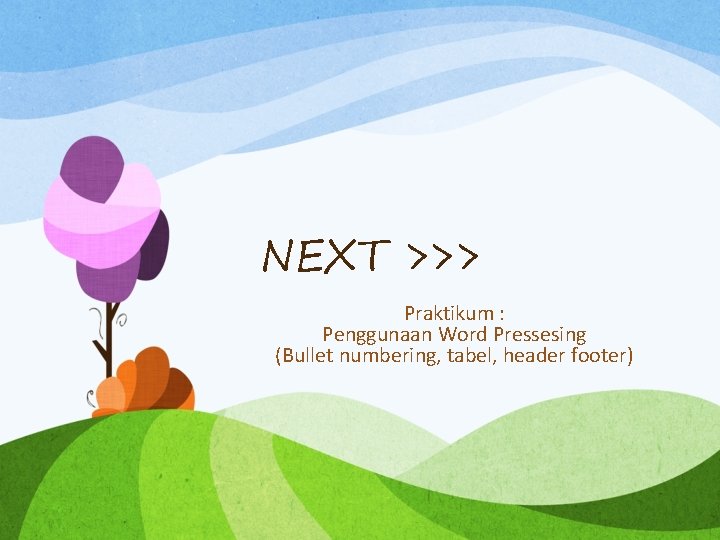 NEXT >>>

Praktikum :
Penggunaan Word Pressesing
(Bullet numbering, tabel, header footer)